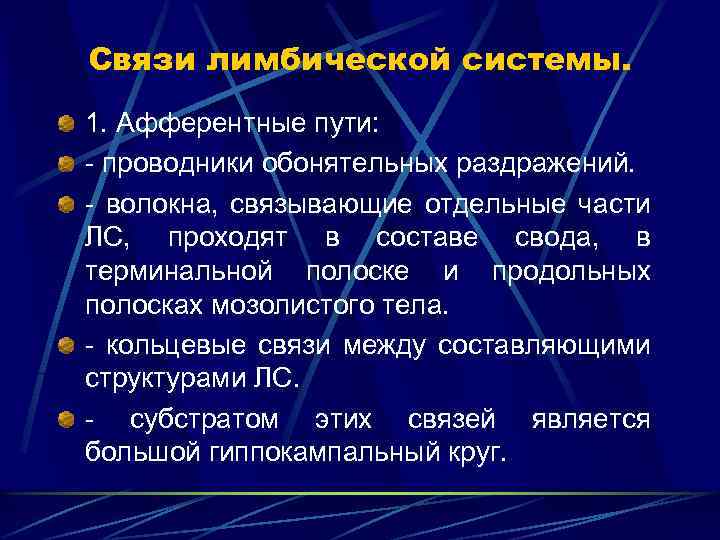 Связи лимбической системы.

1. Афферентные пути:

- проводники обонятельных раздражений.

- волокна, связывающие отдельные части ЛС, проходят в составе свода, в терминальной полоске и продольных полосках мозолистого тела.

- кольцевые связи между составляющими структурами ЛС.

- субстратом этих связей является большой гиппокампальный круг.